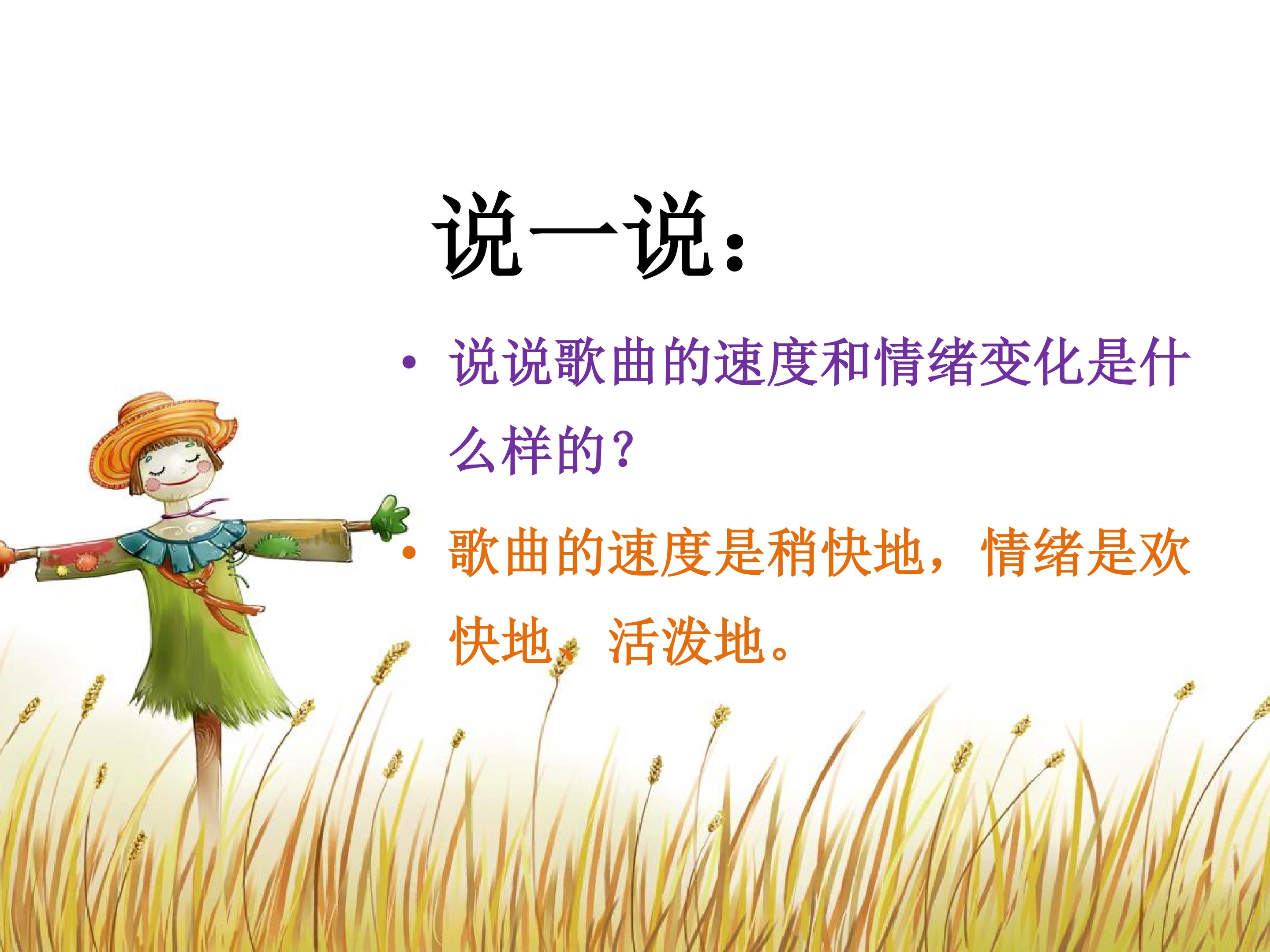 说一说：

• 说说歌曲的速度和情绪变化是什么样的？

• 歌曲的速度是稍快地，情绪是欢快地、活泼地。